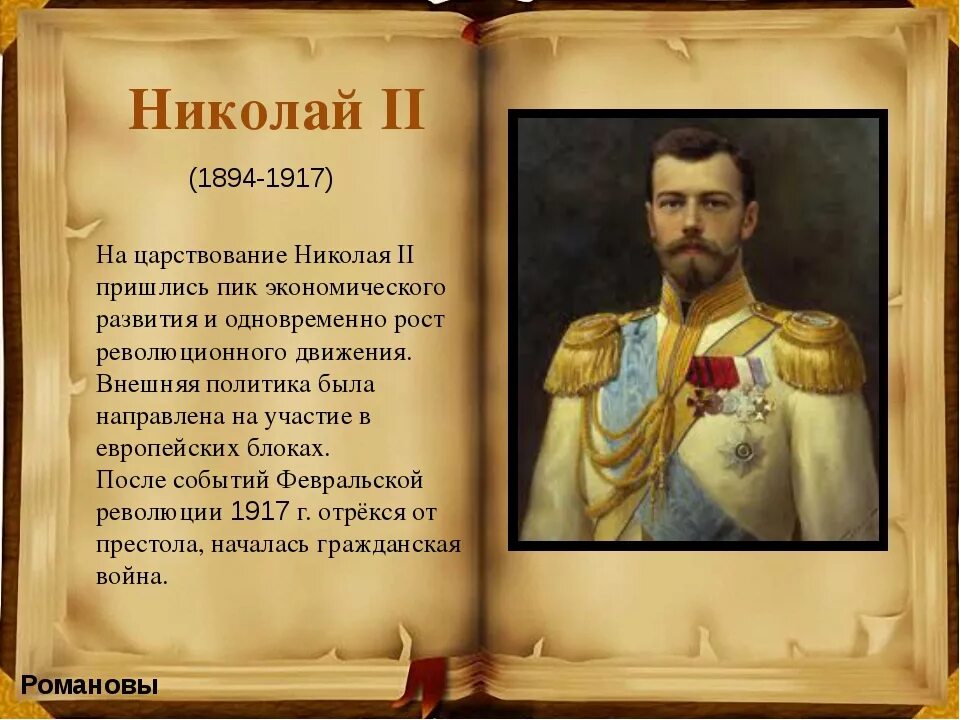 Николай II

(1894-1917)

На царствование Николая II пришлись пик экономического развития и одновременно рост революционного движения. Внешняя политика была направлена на участие в европейских блоках.
После событий Февральской революции 1917 г. отрёкся от престола, началась гражданская война.

Романовы